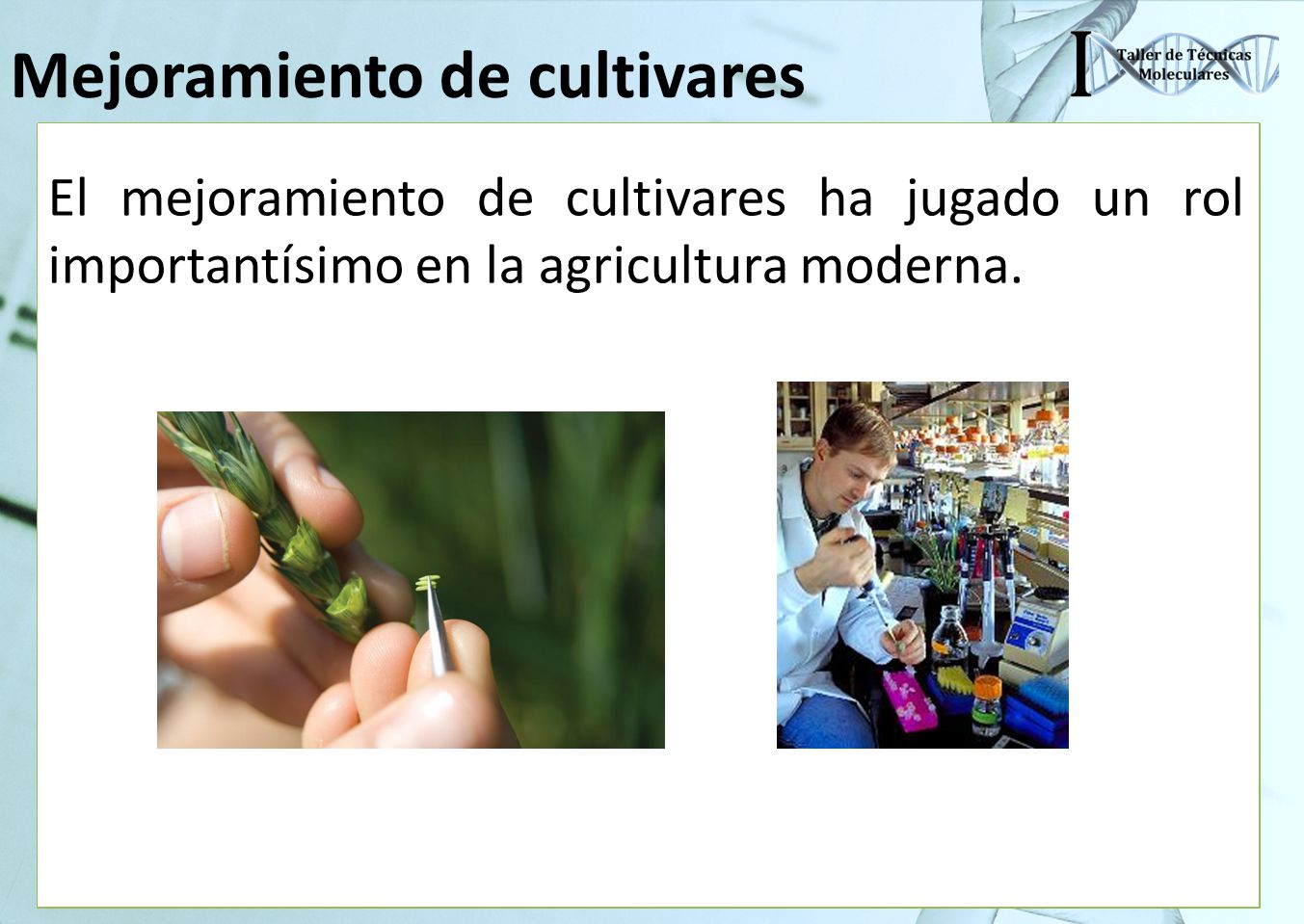 Mejoramiento de cultivares

I Taller de Técnicas Moleculares

El mejoramiento de cultivares ha jugado un rol importantísimo en la agricultura moderna.